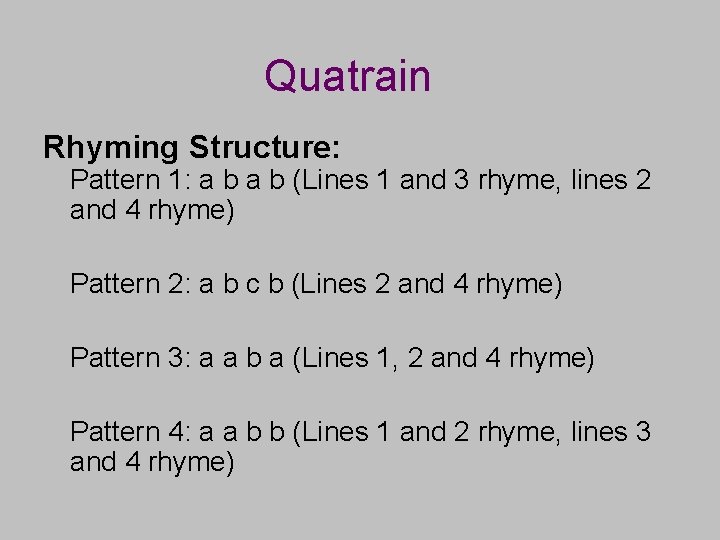 Quatrain

Rhyming Structure:

Pattern 1: a b a b (Lines 1 and 3 rhyme, lines 2 and 4 rhyme)

Pattern 2: a b c b (Lines 2 and 4 rhyme)

Pattern 3: a a b a (Lines 1, 2 and 4 rhyme)

Pattern 4: a a b b (Lines 1 and 2 rhyme, lines 3 and 4 rhyme)